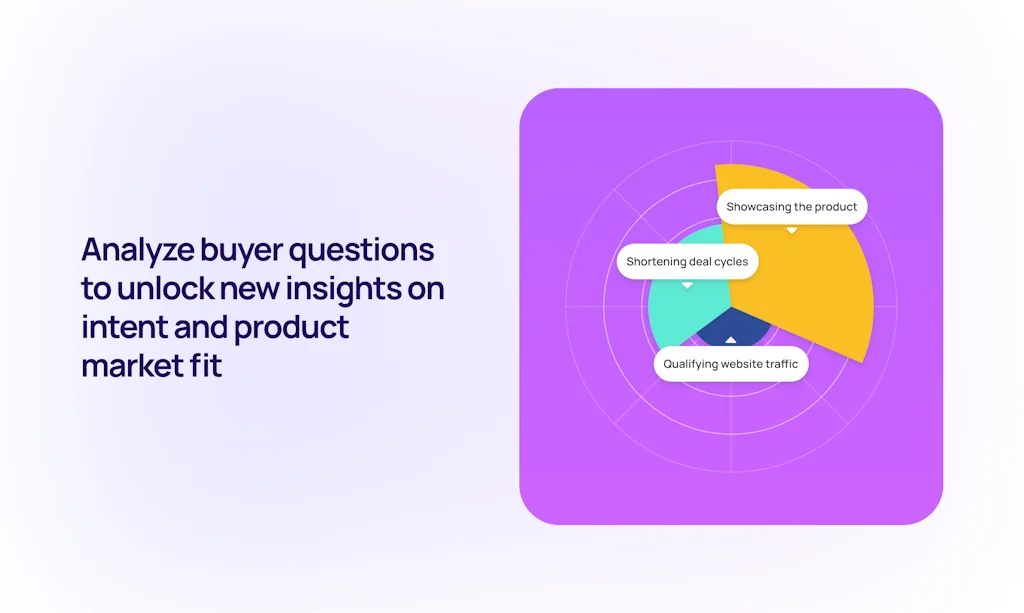 Analyze buyer questions to unlock new insights on intent and product market fit

Showcasing the product

Shortening deal cycles

Qualifying website traffic